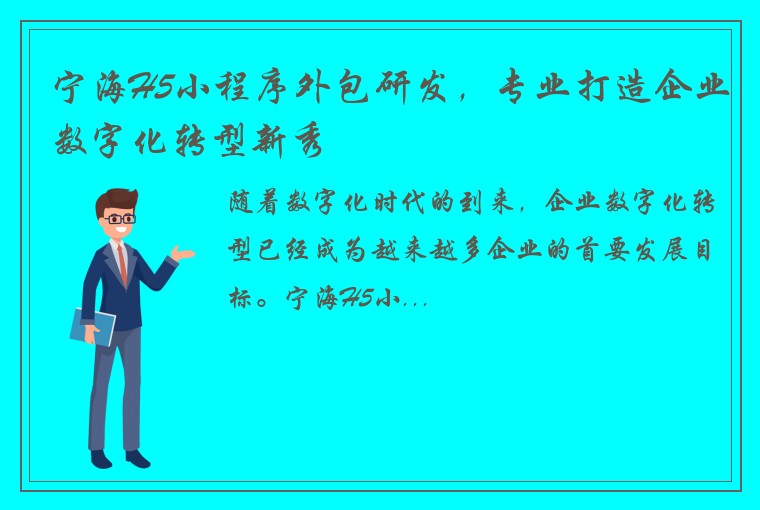 宁海H5小程序外包研发，专业打造企业数字化转型新秀

随着数字化时代的到来，企业数字化转型已经成为越来越多企业的首要发展目标。宁海H5小...